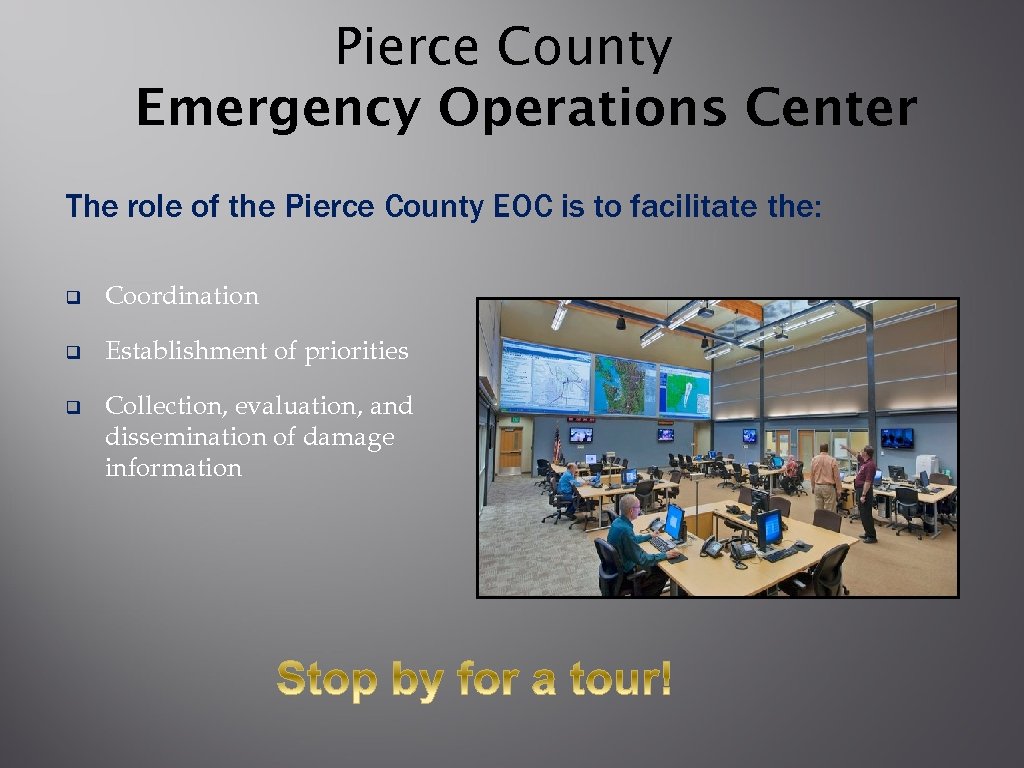 Pierce County
Emergency Operations Center

The role of the Pierce County EOC is to facilitate the:

- Coordination
- Establishment of priorities
- Collection, evaluation, and dissemination of damage information

Stop by for a tour!